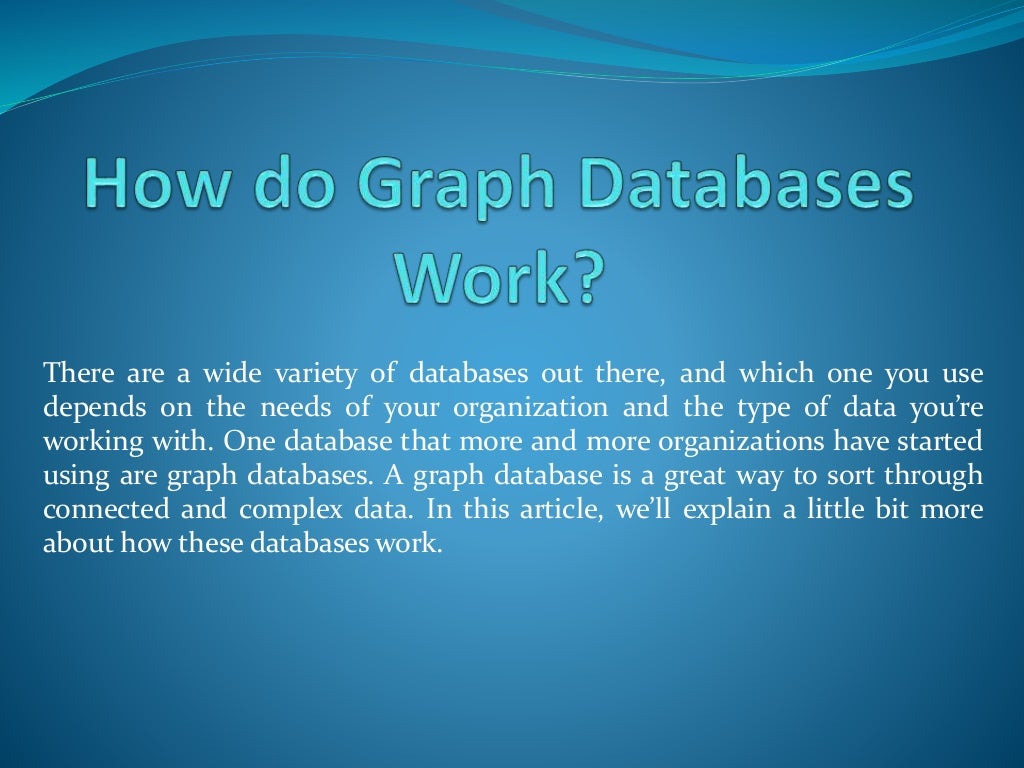 How do Graph Databases Work?

There are a wide variety of databases out there, and which one you use depends on the needs of your organization and the type of data you're working with. One database that more and more organizations have started using are graph databases. A graph database is a great way to sort through connected and complex data. In this article, we'll explain a little bit more about how these databases work.